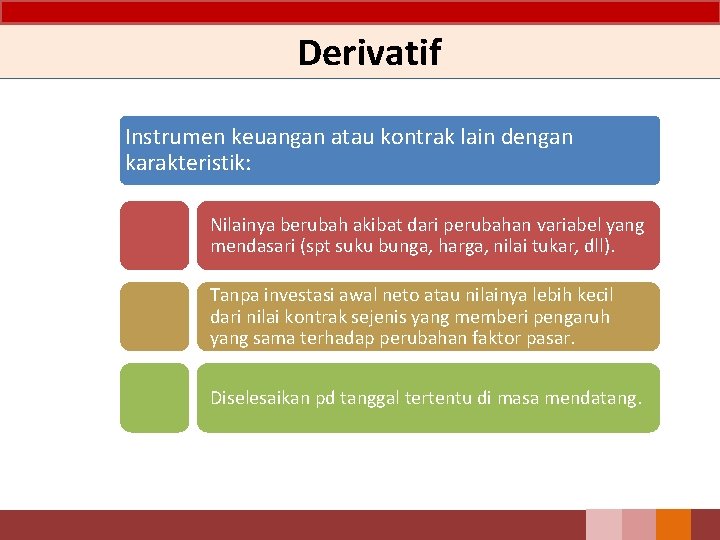 Derivatif

Instrumen keuangan atau kontrak lain dengan karakteristik:

Nilainya berubah akibat dari perubahan variabel yang mendasari (spt suku bunga, harga, nilai tukar, dll).

Tanpa investasi awal neto atau nilainya lebih kecil dari nilai kontrak sejenis yang memberi pengaruh yang sama terhadap perubahan faktor pasar.

Diselesaikan pd tanggal tertentu di masa mendatang.